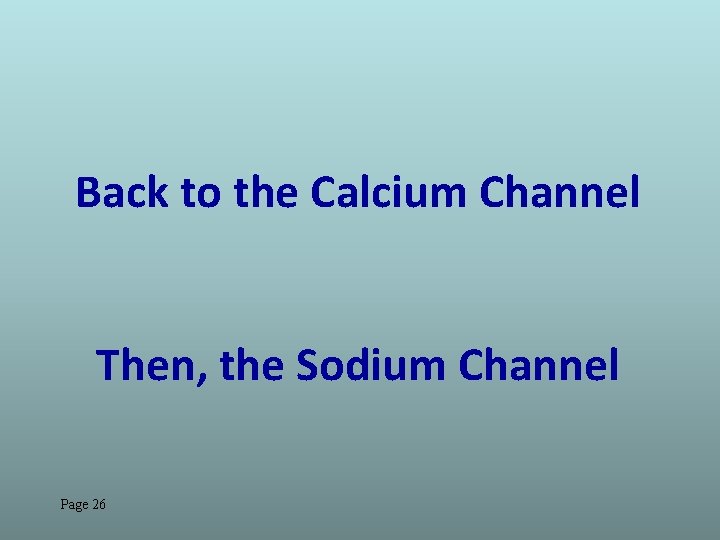 Back to the Calcium Channel

Then, the Sodium Channel

Page 26